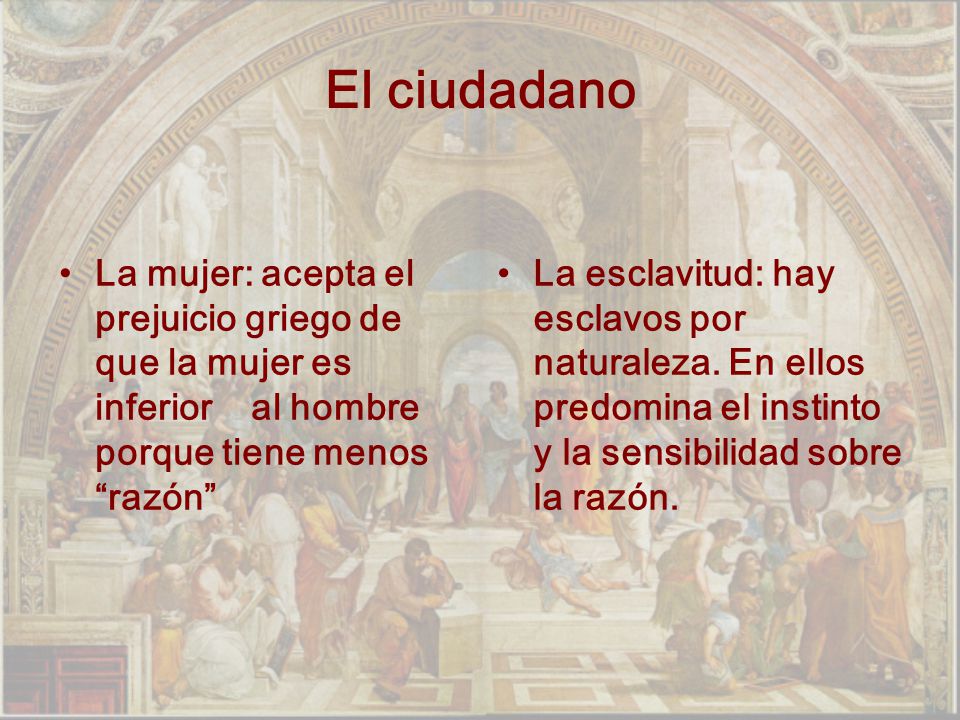 El ciudadano

• La mujer: acepta el prejuicio griego de que la mujer es inferior al hombre porque tiene menos “razón”

• La esclavitud: hay esclavos por naturaleza. En ellos predomina el instinto y la sensibilidad sobre la razón.